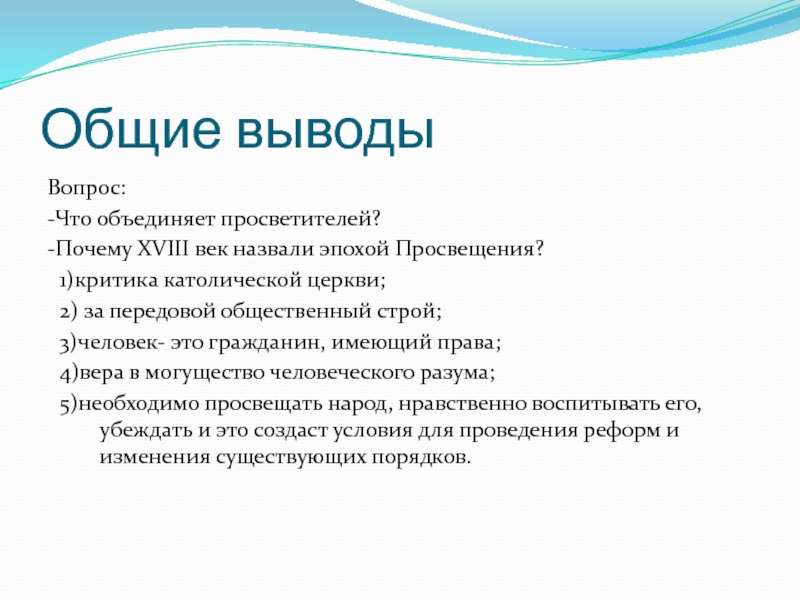 Общие выводы

Вопрос:

-Что объединяет просветителей?

-Почему XVIII век назвали эпохой Просвещения?

1)критика католической церкви;

2) за передовой общественный строй;

3)человек- это гражданин, имеющий права;

4)вера в могущество человеческого разума;

5)необходимо просвещать народ, нравственно воспитывать его, убеждать и это создаст условия для проведения реформ и изменения существующих порядков.